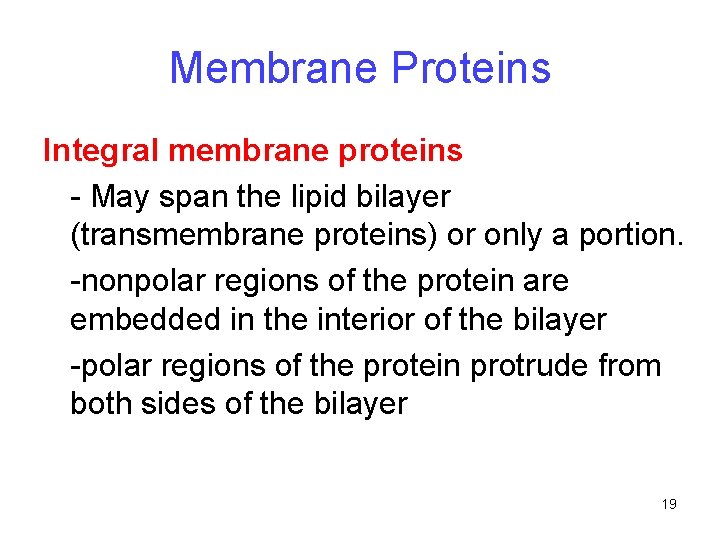 Membrane Proteins

Integral membrane proteins

- May span the lipid bilayer (transmembrane proteins) or only a portion.

-nonpolar regions of the protein are embedded in the interior of the bilayer

-polar regions of the protein protrude from both sides of the bilayer

19